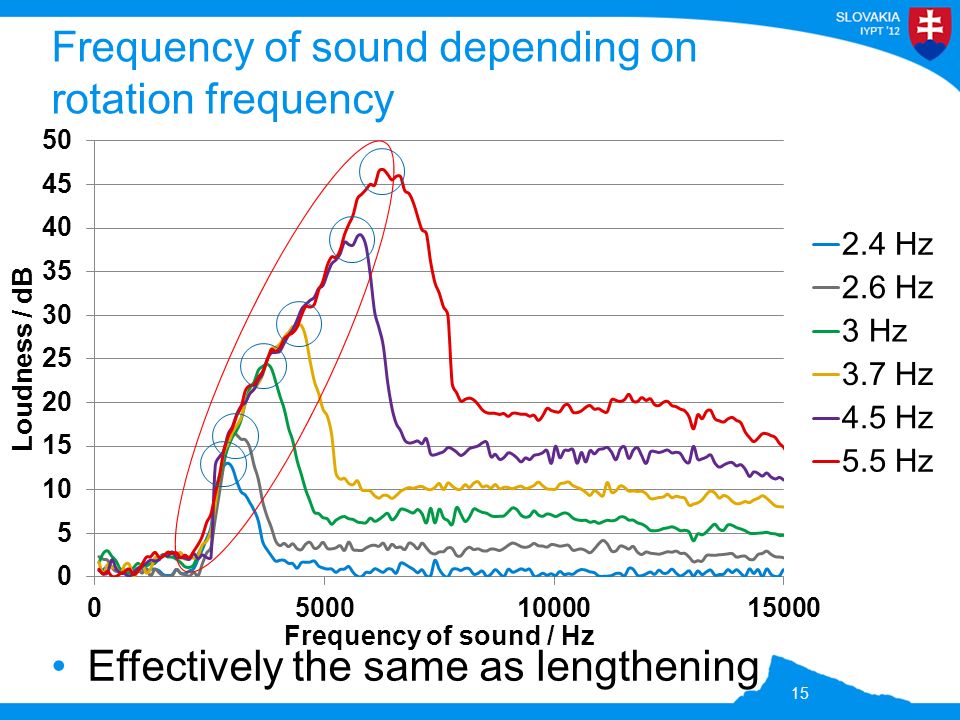 SLOVAKIA
IYPT '12

Frequency of sound depending on rotation frequency

50
45
40
35
30
25
20
15
10
5
0

Loudness / dB

0
5000
10000
15000

Frequency of sound / Hz

2.4 Hz
2.6 Hz
3 Hz
3.7 Hz
4.5 Hz
5.5 Hz

• Effectively the same as lengthening

15